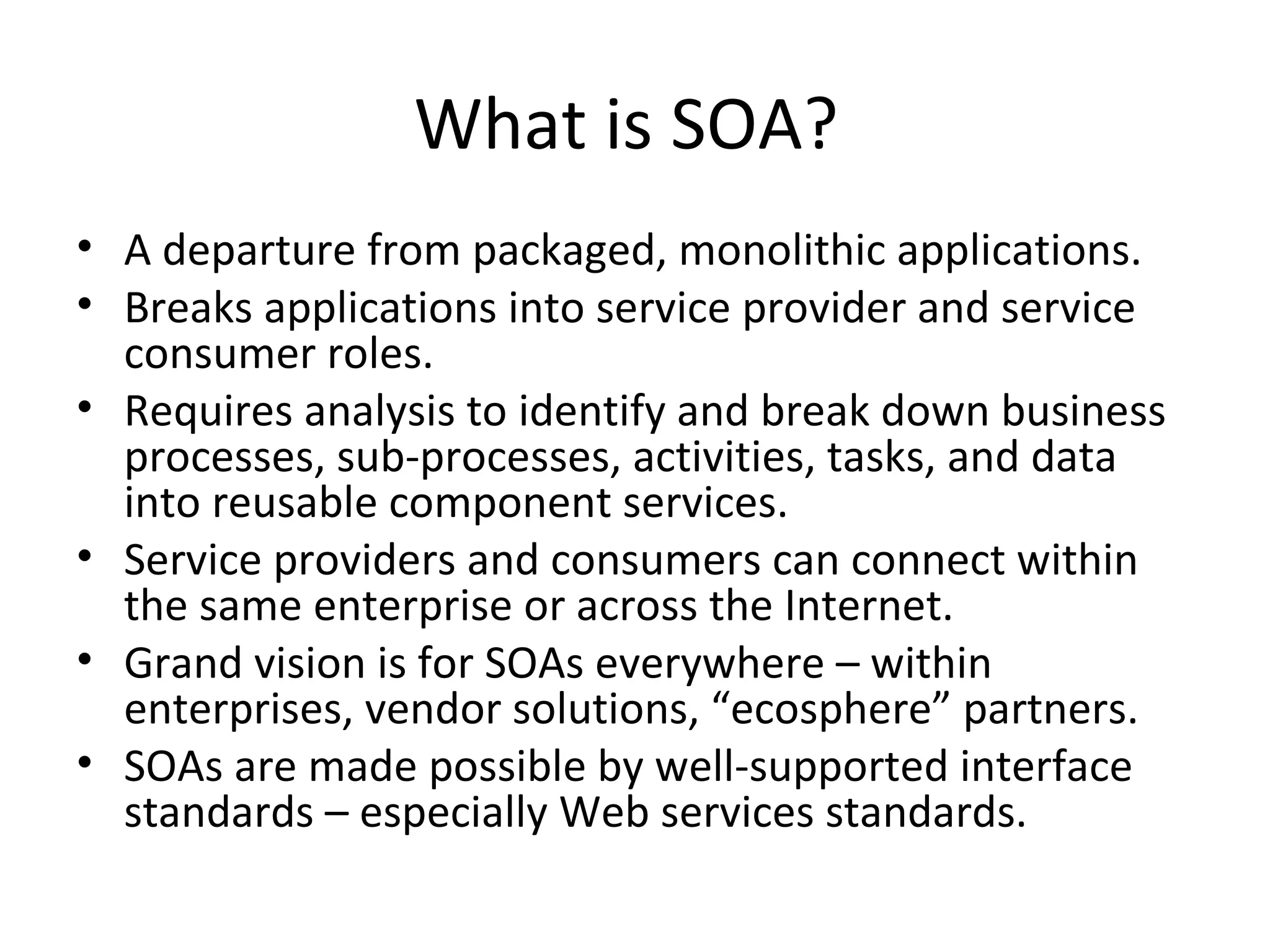 What is SOA?

• A departure from packaged, monolithic applications.
• Breaks applications into service provider and service consumer roles.
• Requires analysis to identify and break down business processes, sub-processes, activities, tasks, and data into reusable component services.
• Service providers and consumers can connect within the same enterprise or across the Internet.
• Grand vision is for SOAs everywhere – within enterprises, vendor solutions, “ecosphere” partners.
• SOAs are made possible by well-supported interface standards – especially Web services standards.